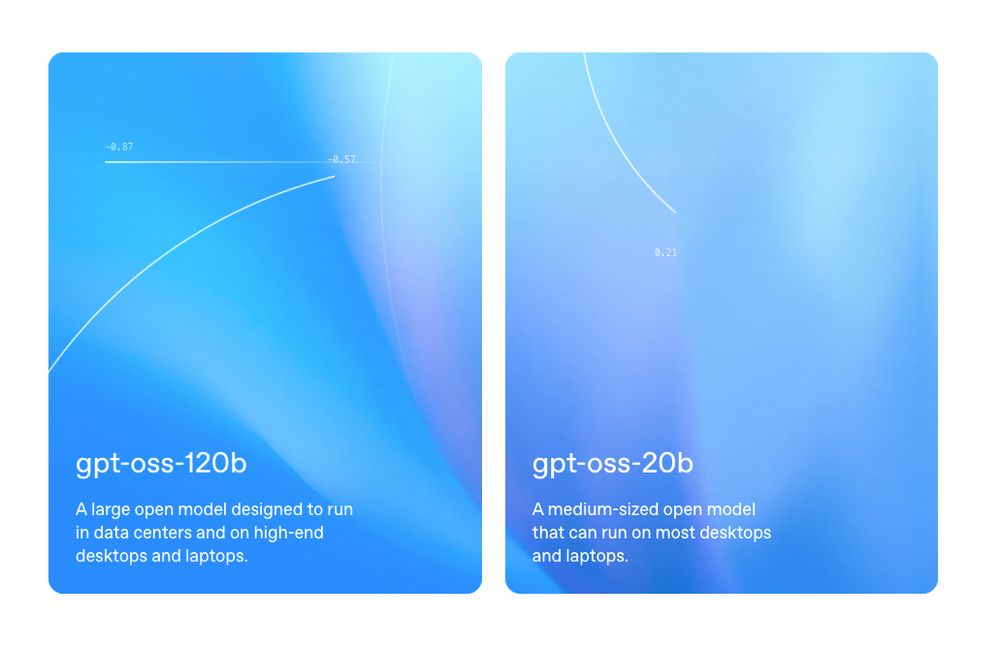 -0.87

-0.57

gpt-oss-120b

A large open model designed to run in data centers and on high-end desktops and laptops.

0.21

gpt-oss-20b

A medium-sized open model that can run on most desktops and laptops.